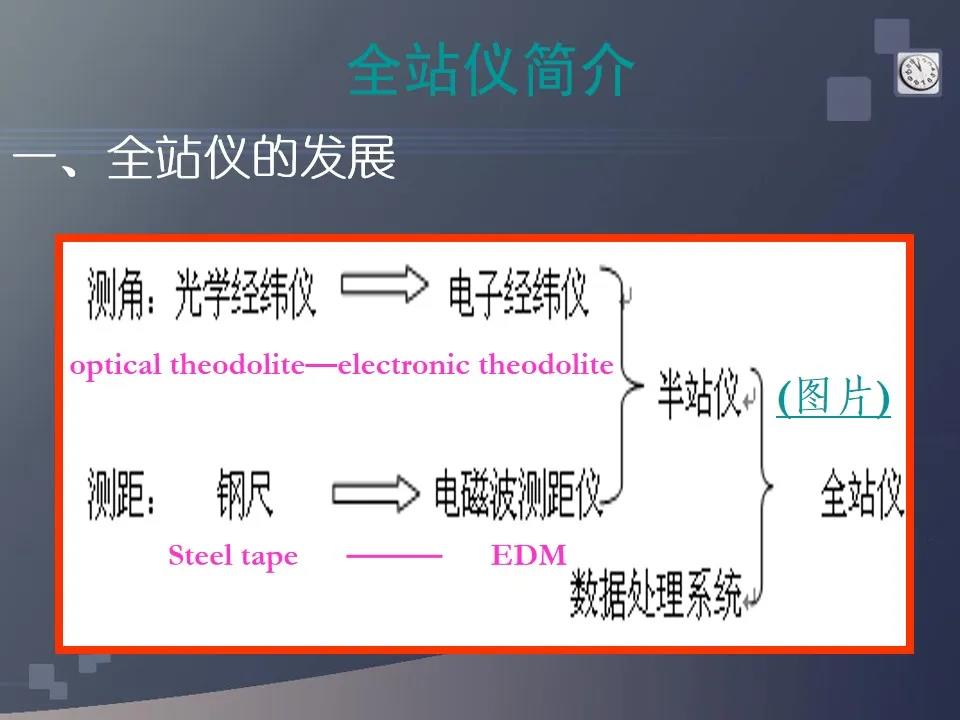 全站仪简介

一、全站仪的发展

测角：光学经纬仪 电子经纬仪

optical theodolite—electronic theodolite

半站仪

(图片)

测距： 钢尺 电磁波测距仪

全站仪

Steel tape —— EDM

数据处理系统